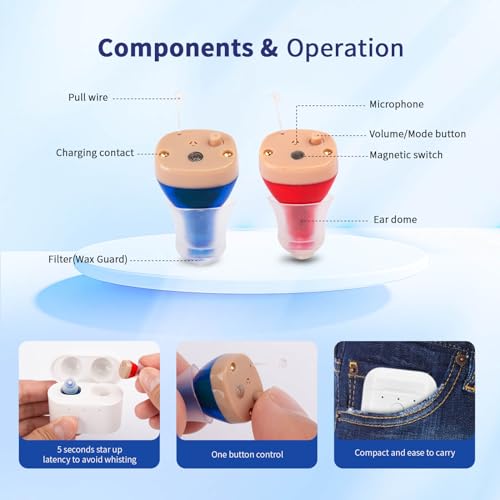 Components & Operation

Pull wire

Charging contact

Filter(Wax Guard)

Microphone

Volume/Mode button

Magnetic switch

Ear dome

5 seconds star up latency to avoid whisting

One button control

Compact and ease to carry